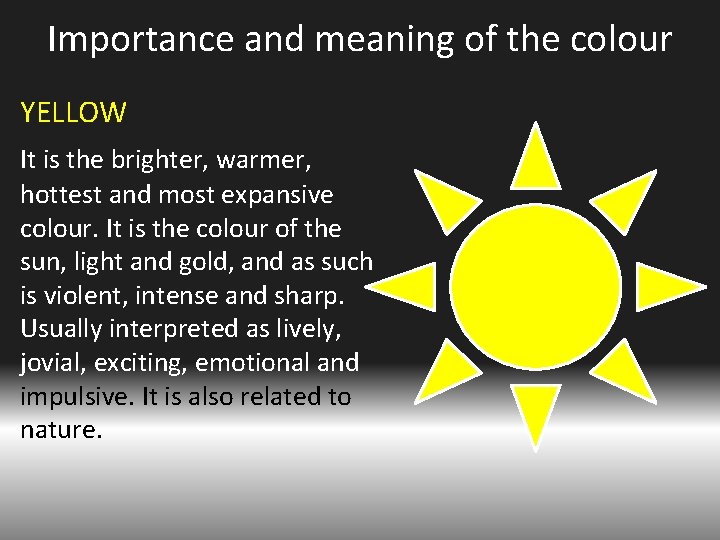 Importance and meaning of the colour

YELLOW

It is the brighter, warmer, hottest and most expansive colour. It is the colour of the sun, light and gold, and as such is violent, intense and sharp. Usually interpreted as lively, jovial, exciting, emotional and impulsive. It is also related to nature.